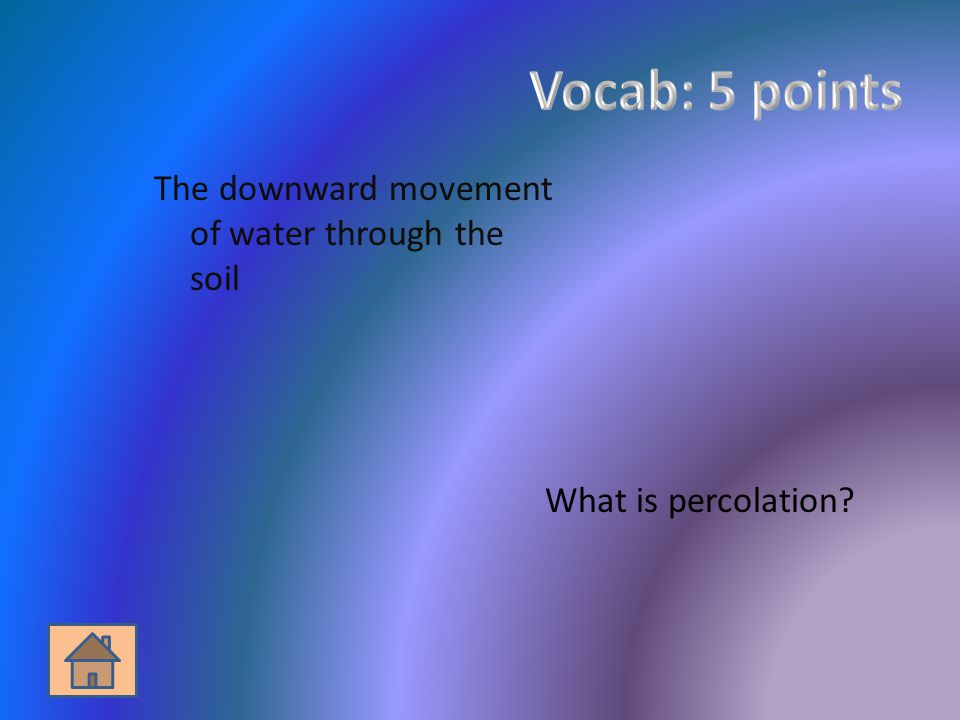 Vocab: 5 points

The downward movement of water through the soil

What is percolation?